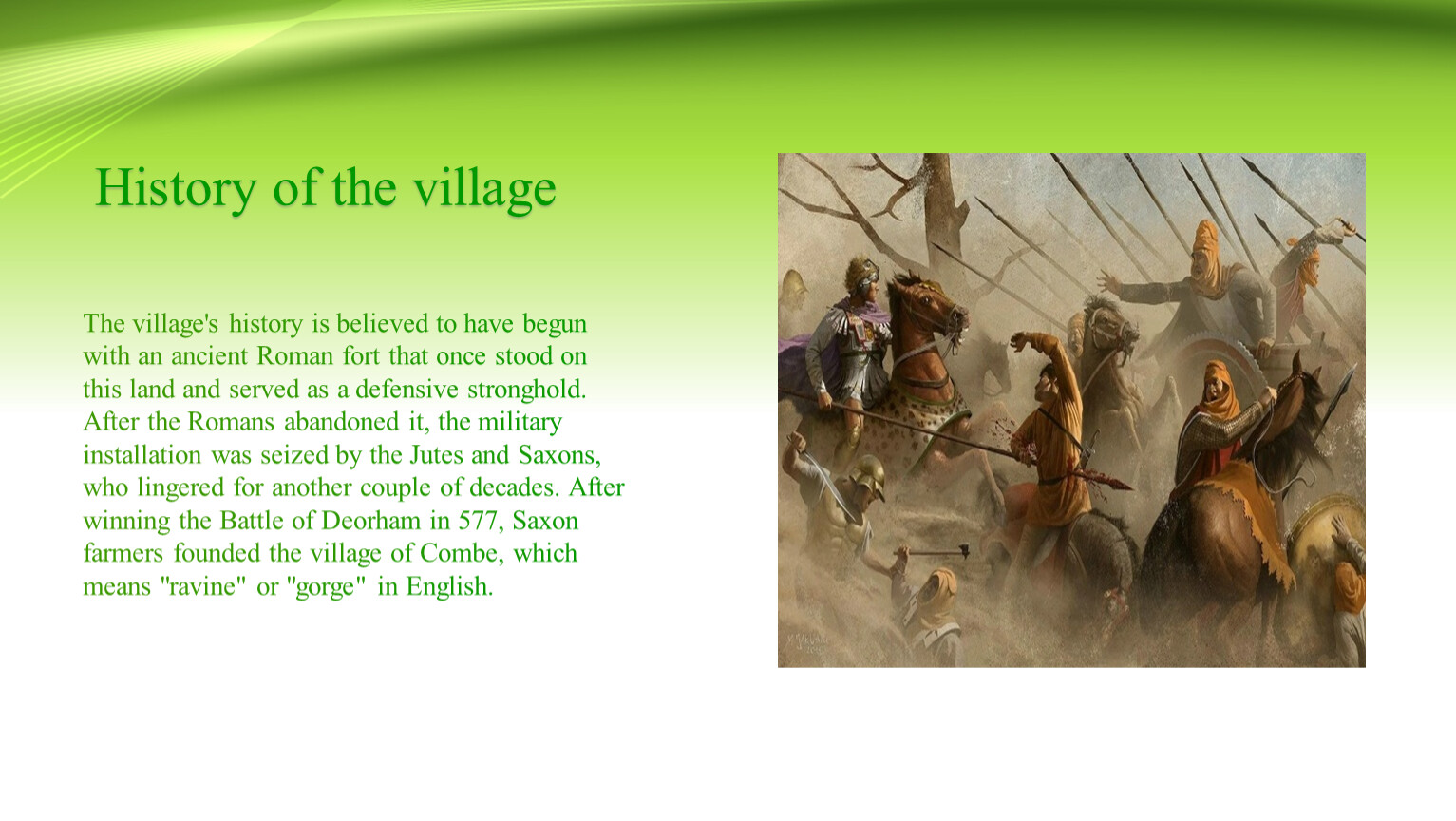 History of the village

The village's history is believed to have begun with an ancient Roman fort that once stood on this land and served as a defensive stronghold. After the Romans abandoned it, the military installation was seized by the Jutes and Saxons, who lingered for another couple of decades. After winning the Battle of Deorham in 577, Saxon farmers founded the village of Combe, which means "ravine" or "gorge" in English.